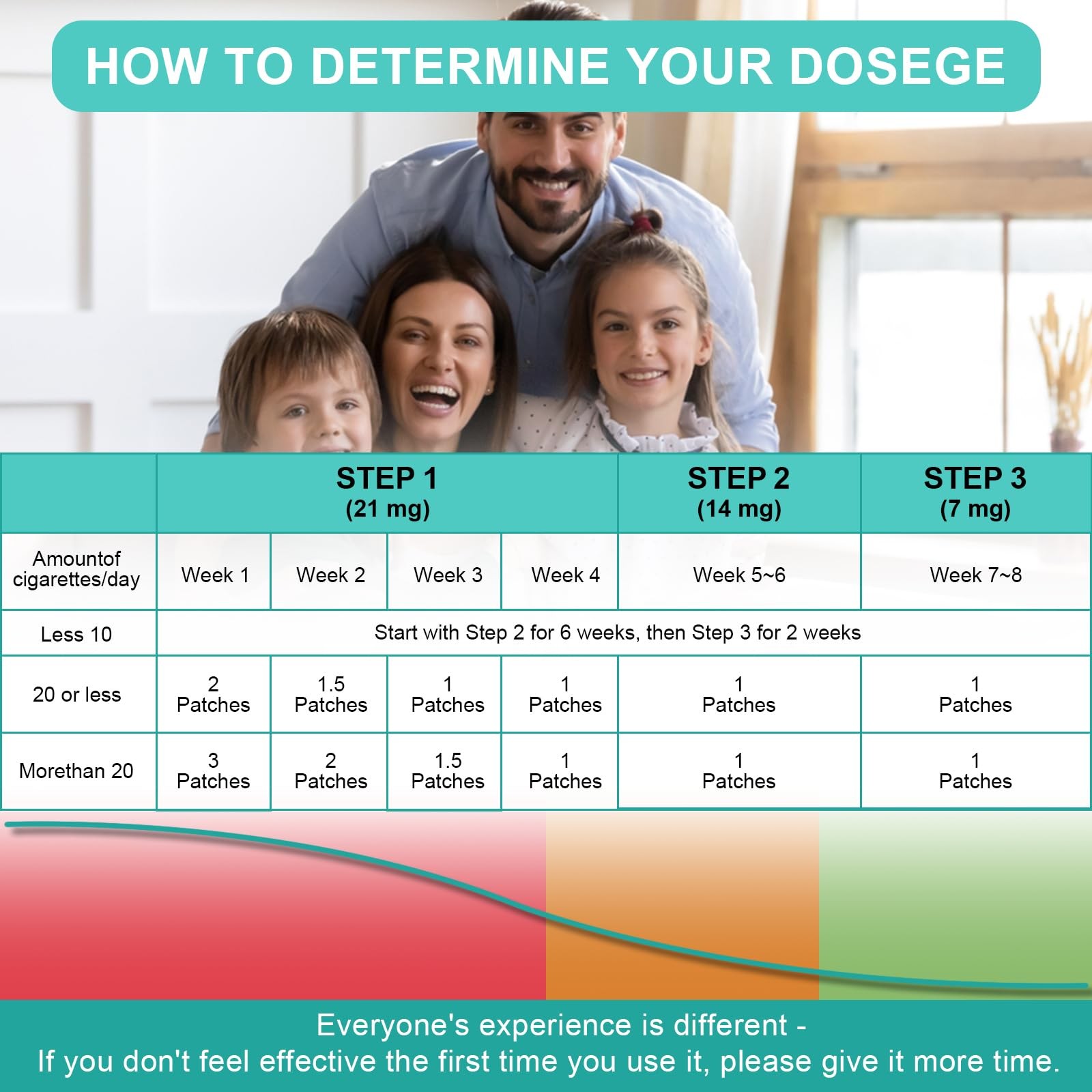 HOW TO DETERMINE YOUR DOSEGE

| | STEP 1 (21 mg) | | | | STEP 2 (14 mg) | STEP 3 (7 mg) |
|---|---|---|---|---|---|---|
| Amountof cigarettes/day | Week 1 | Week 2 | Week 3 | Week 4 | Week 5~6 | Week 7~8 |
| Less 10 | Start with Step 2 for 6 weeks, then Step 3 for 2 weeks | | | | | |
| 20 or less | 2 Patches | 1.5 Patches | 1 Patches | 1 Patches | 1 Patches | 1 Patches |
| Morethan 20 | 3 Patches | 2 Patches | 1.5 Patches | 1 Patches | 1 Patches | 1 Patches |

Everyone's experience is different -
If you don't feel effective the first time you use it, please give it more time.